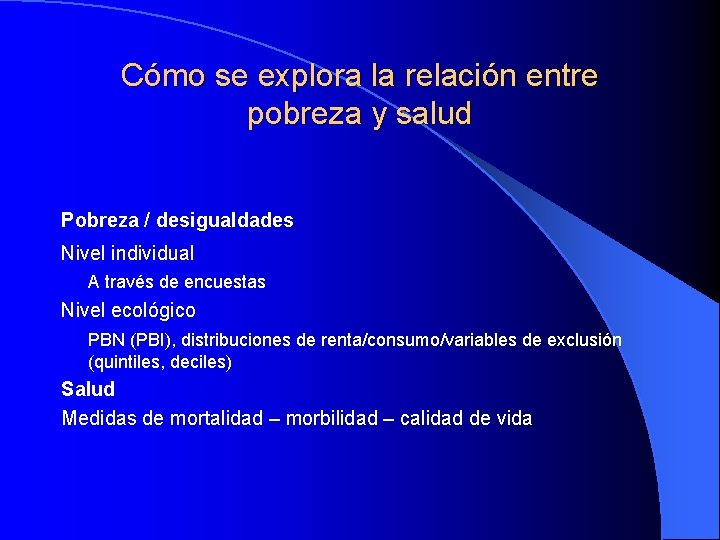 Cómo se explora la relación entre pobreza y salud

Pobreza / desigualdades

Nivel individual

A través de encuestas

Nivel ecológico

PBN (PBI), distribuciones de renta/consumo/variables de exclusión (quintiles, deciles)

Salud

Medidas de mortalidad – morbilidad – calidad de vida